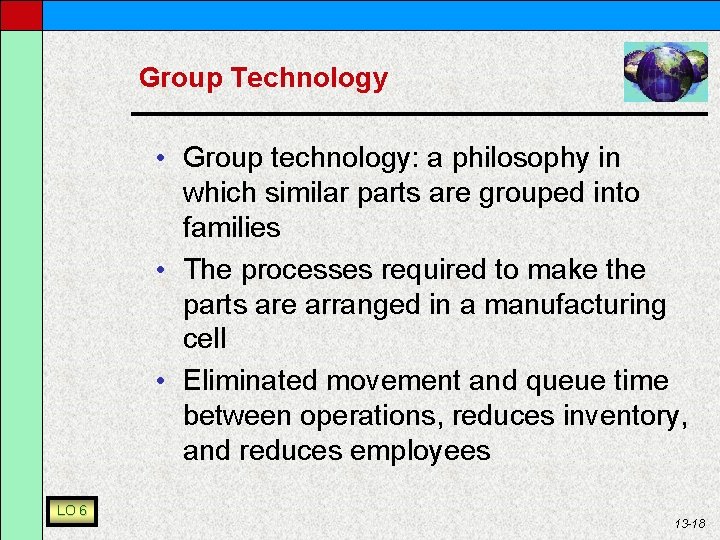 Group Technology

• Group technology: a philosophy in which similar parts are grouped into families

• The processes required to make the parts are arranged in a manufacturing cell

• Eliminated movement and queue time between operations, reduces inventory, and reduces employees

LO 6

13-18